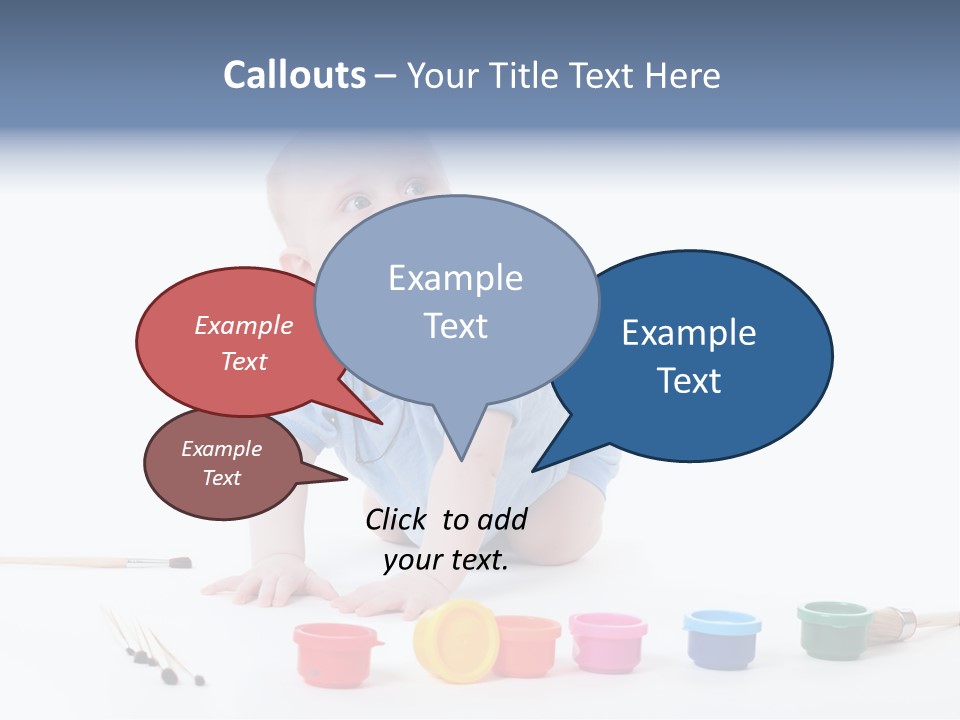 Callouts – Your Title Text Here

Example Text

Example Text

Example Text

Example Text

Click to add your text.